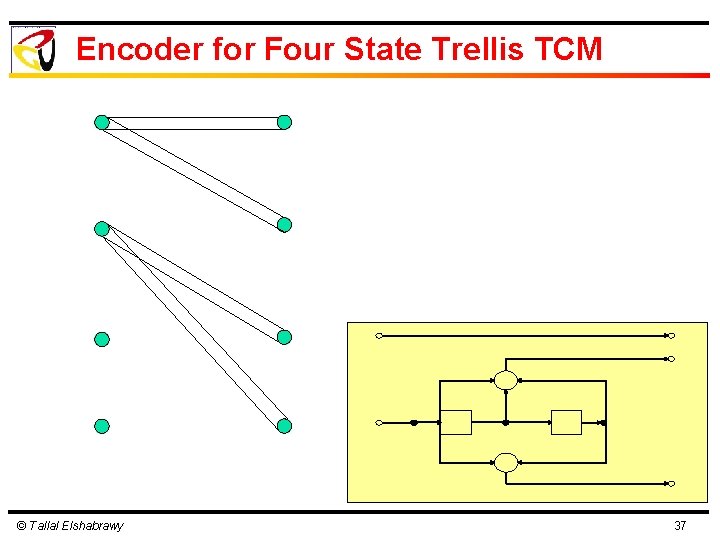 Encoder for Four State Trellis TCM

© Tallal Elshabrawy

37